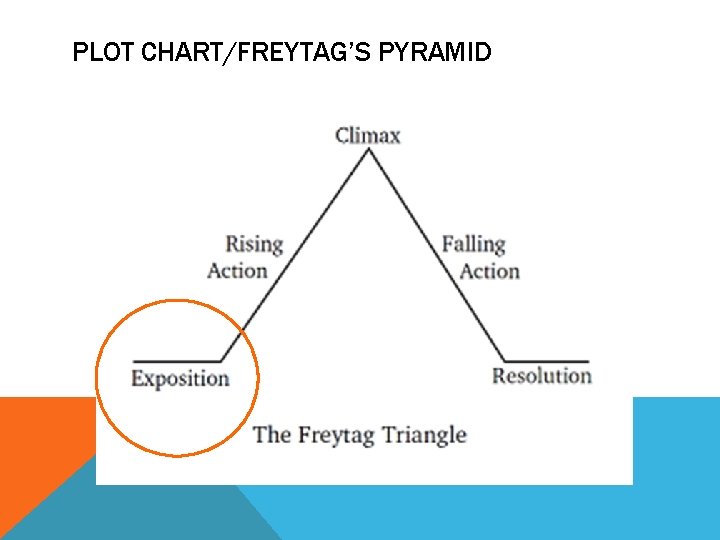 PLOT CHART/FREYTAG'S PYRAMID

Climax

Rising Action

Falling Action

Exposition

Resolution

The Freytag Triangle